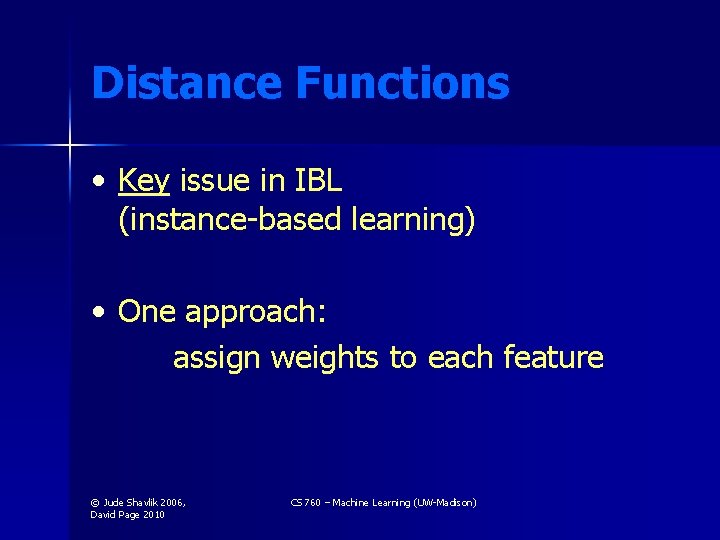 Distance Functions

• Key issue in IBL (instance-based learning)

• One approach:
assign weights to each feature

© Jude Shavlik 2006, David Page 2010

CS 760 – Machine Learning (UW-Madison)